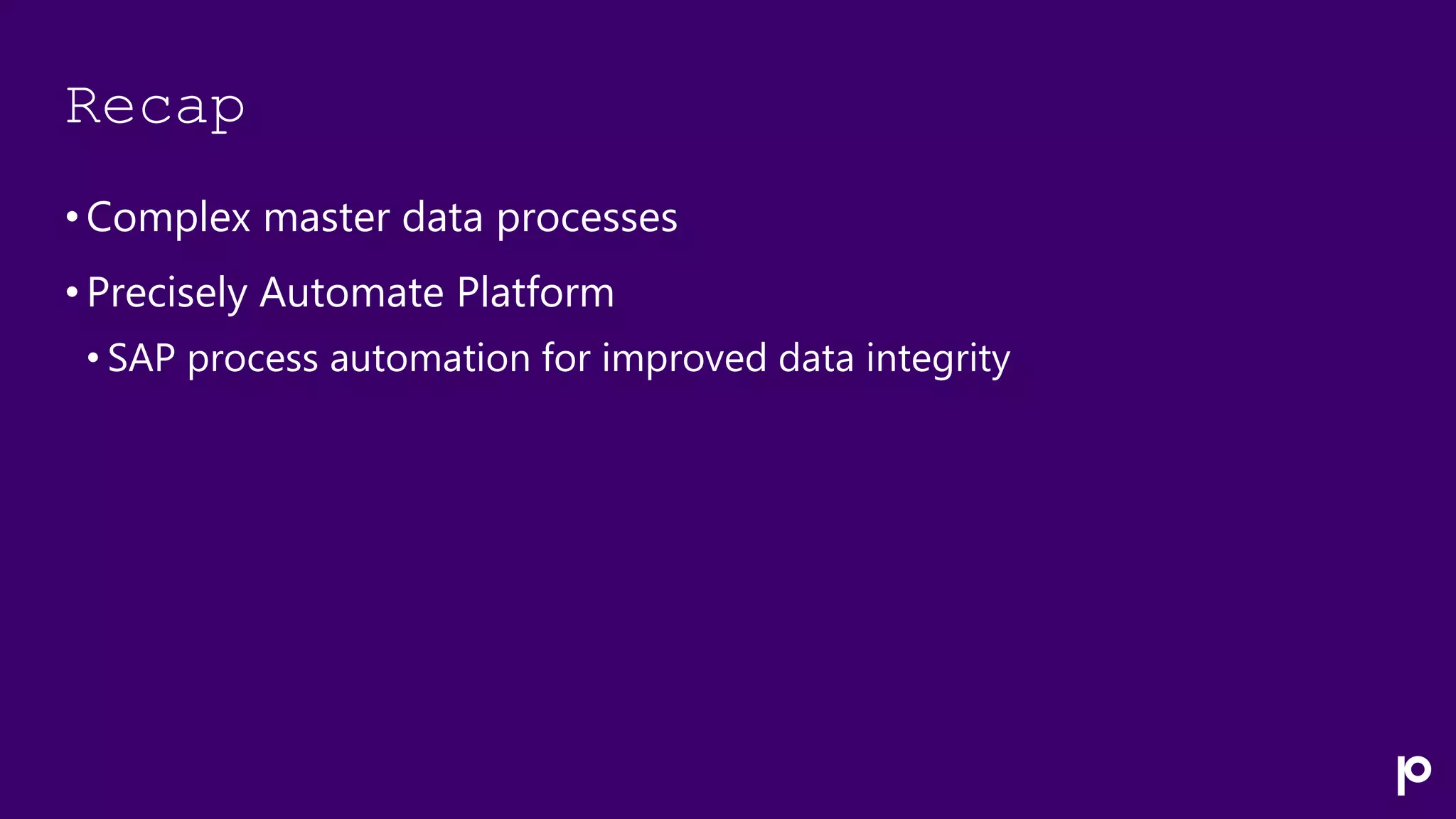 Recap

• Complex master data processes

• Precisely Automate Platform

• SAP process automation for improved data integrity